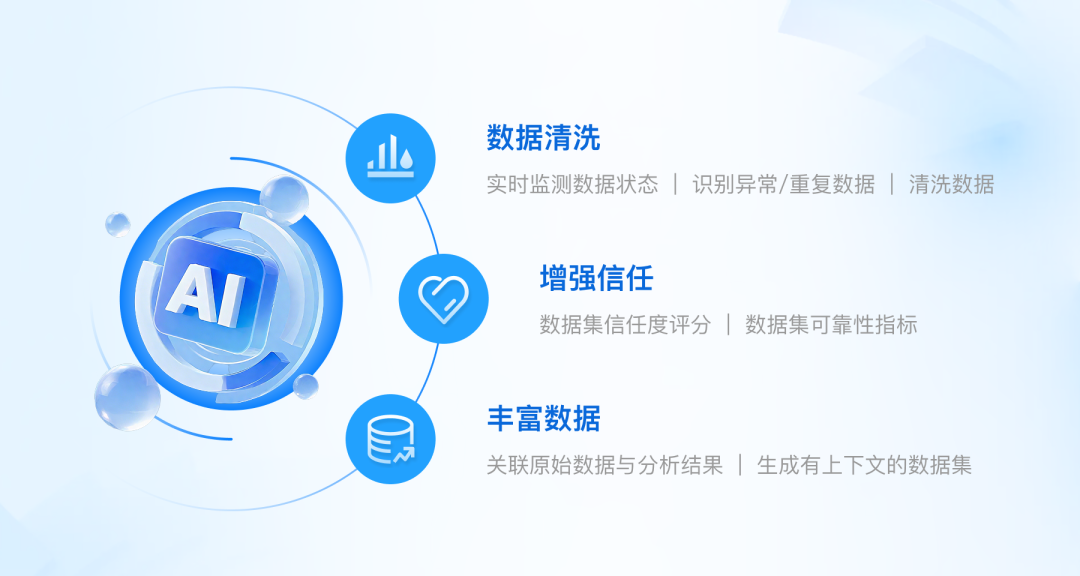 AI

数据清洗

实时监测数据状态 | 识别异常/重复数据 | 清洗数据

增强信任

数据集信任度评分 | 数据集可靠性指标

丰富数据

关联原始数据与分析结果 | 生成有上下文的数据集